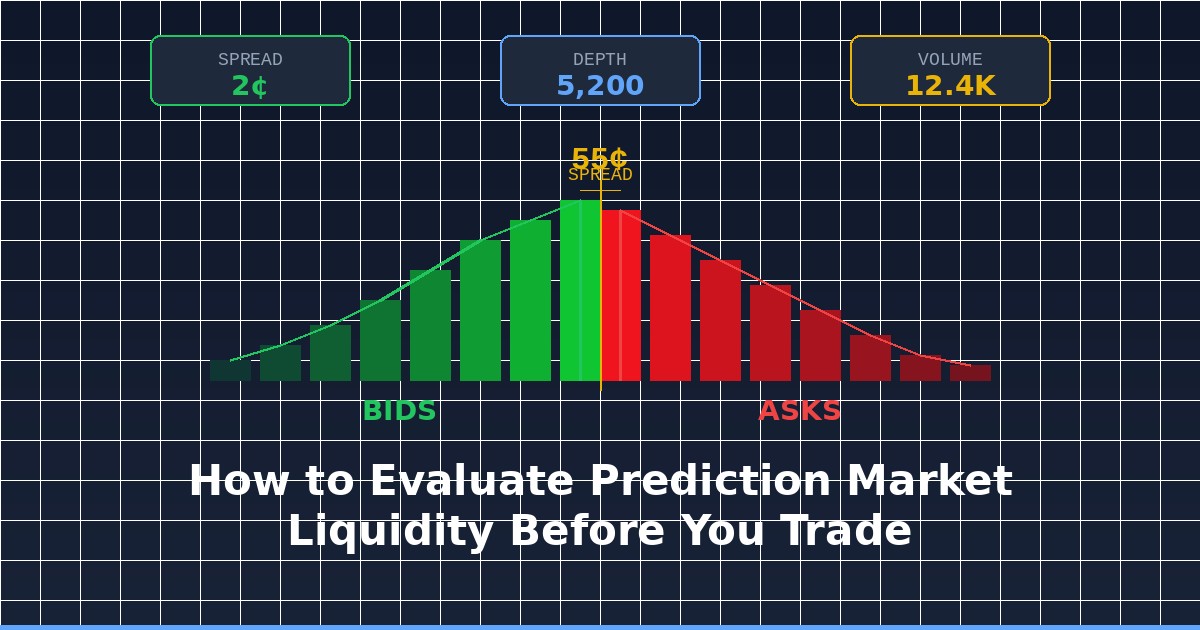 SPREAD
2¢

DEPTH
5,200

VOLUME
12.4K

55¢
SPREAD

BIDS

ASKS

How to Evaluate Prediction Market Liquidity Before You Trade